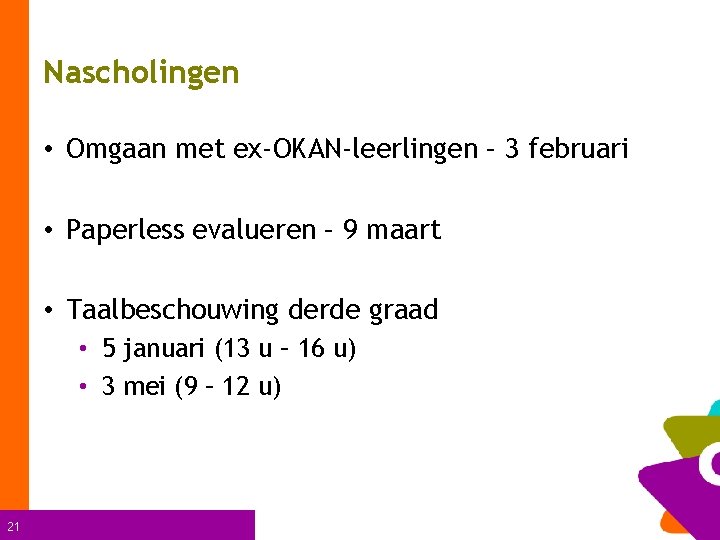 Nascholingen

• Omgaan met ex-OKAN-leerlingen – 3 februari

• Paperless evalueren – 9 maart

• Taalbeschouwing derde graad
  • 5 januari (13 u – 16 u)
  • 3 mei (9 – 12 u)

21